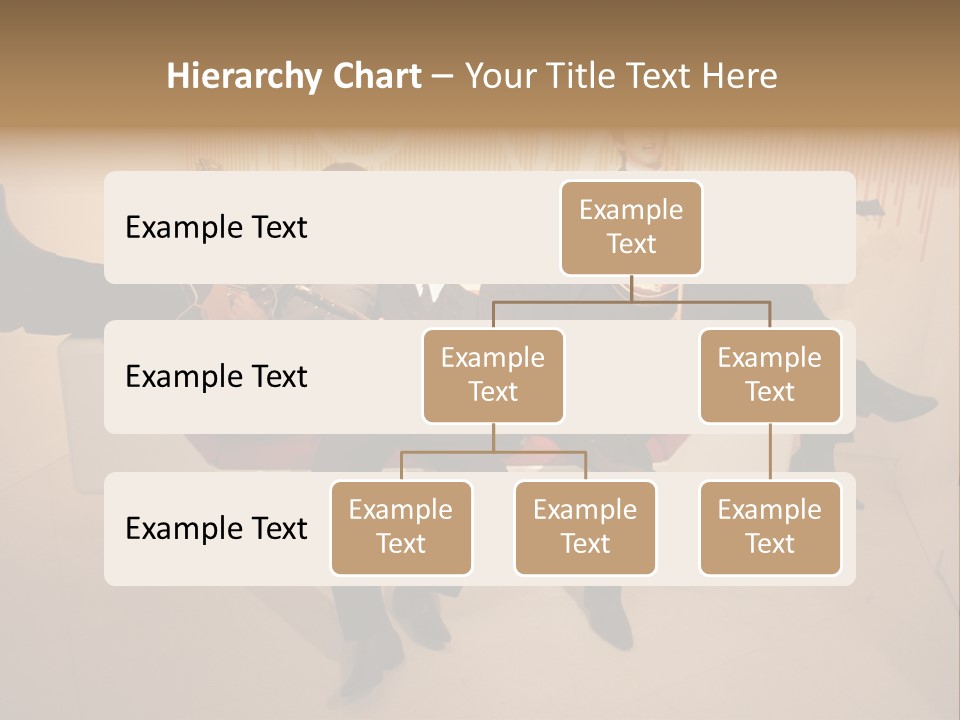 Hierarchy Chart – Your Title Text Here

Example Text

Example Text

Example Text

Example Text

Example Text

Example Text

Example Text

Example Text

Example Text